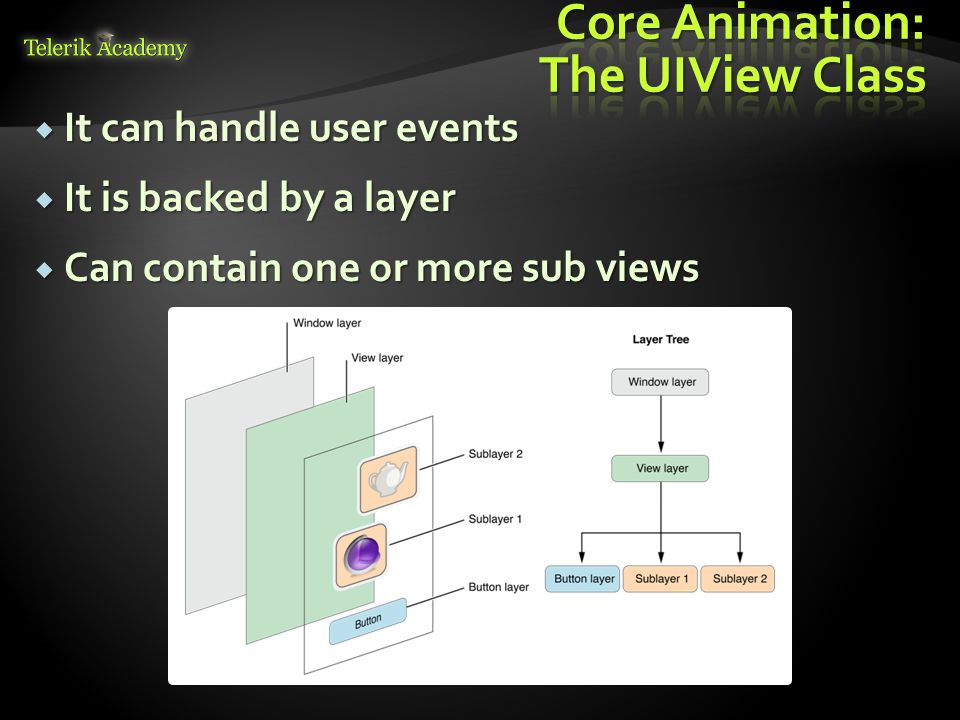 Telerik Academy

Core Animation: The UIView Class

◆ It can handle user events

◆ It is backed by a layer

◆ Can contain one or more sub views

Window layer

View layer

Sublayer 2

Sublayer 1

Button layer

Button

Layer Tree

Window layer

View layer

Button layer

Sublayer 1

Sublayer 2